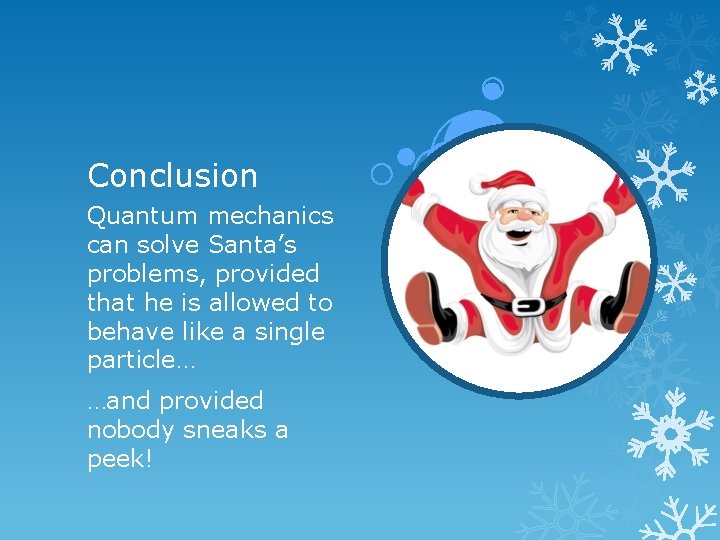 Conclusion

Quantum mechanics can solve Santa’s problems, provided that he is allowed to behave like a single particle…

…and provided nobody sneaks a peek!